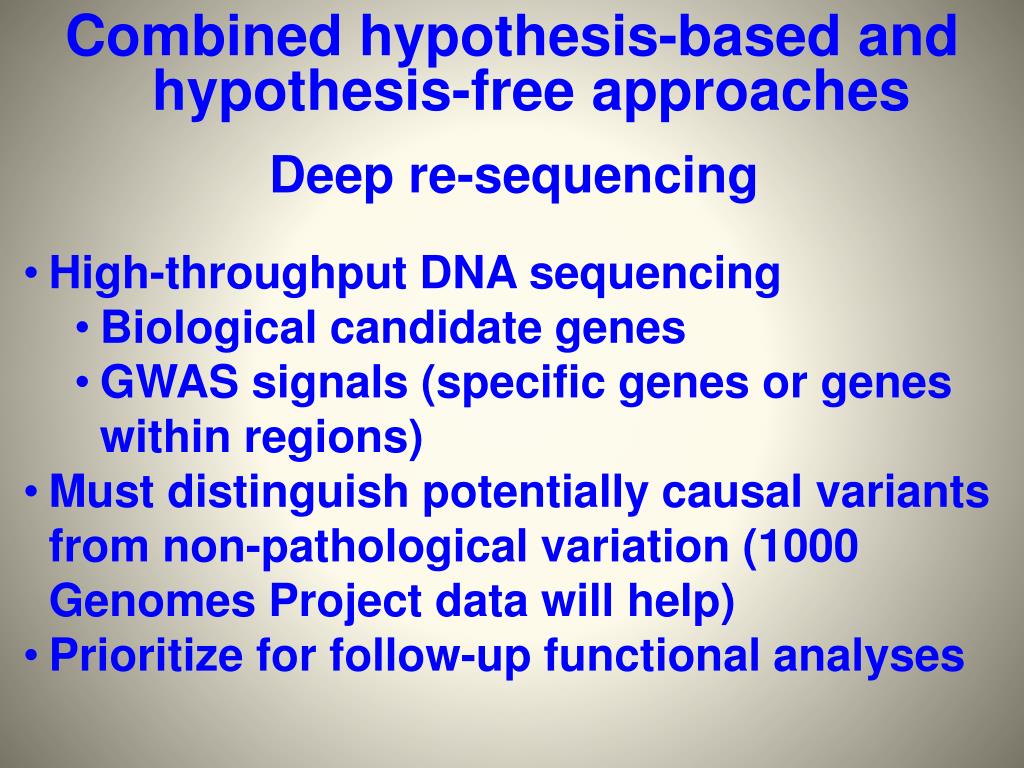 Combined hypothesis-based and hypothesis-free approaches

Deep re-sequencing

• High-throughput DNA sequencing
  • Biological candidate genes
  • GWAS signals (specific genes or genes within regions)
• Must distinguish potentially causal variants from non-pathological variation (1000 Genomes Project data will help)
• Prioritize for follow-up functional analyses